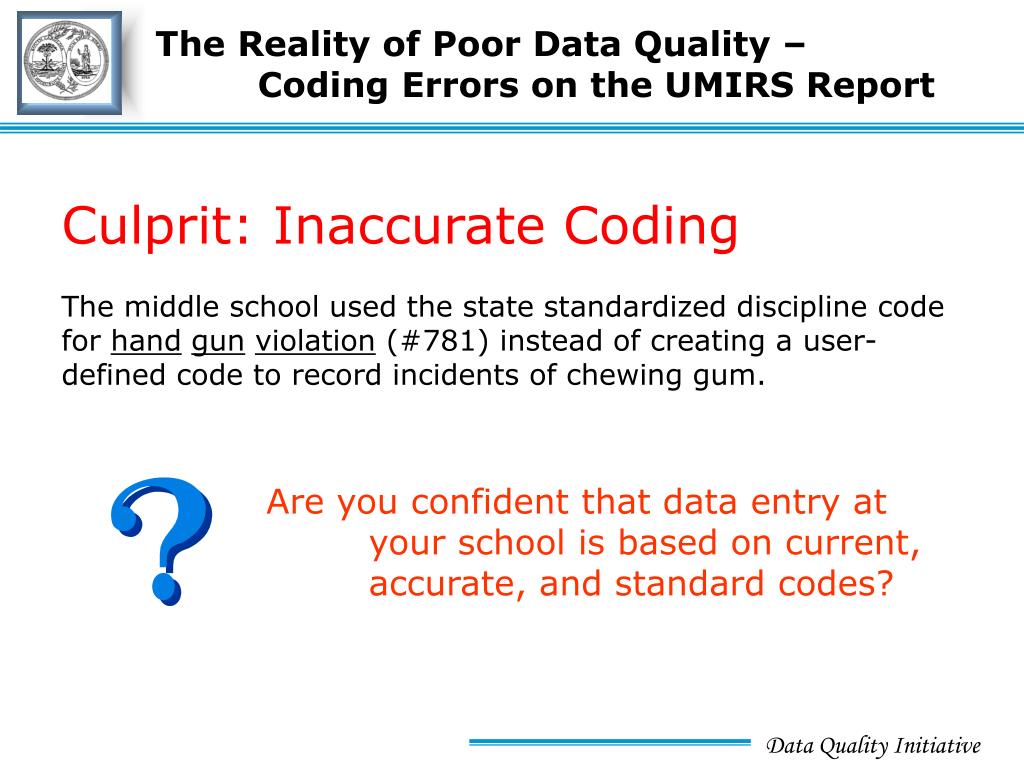 The Reality of Poor Data Quality –
Coding Errors on the UMIRS Report

Culprit: Inaccurate Coding

The middle school used the state standardized discipline code for hand gun violation (#781) instead of creating a user-defined code to record incidents of chewing gum.

?

Are you confident that data entry at your school is based on current, accurate, and standard codes?

Data Quality Initiative